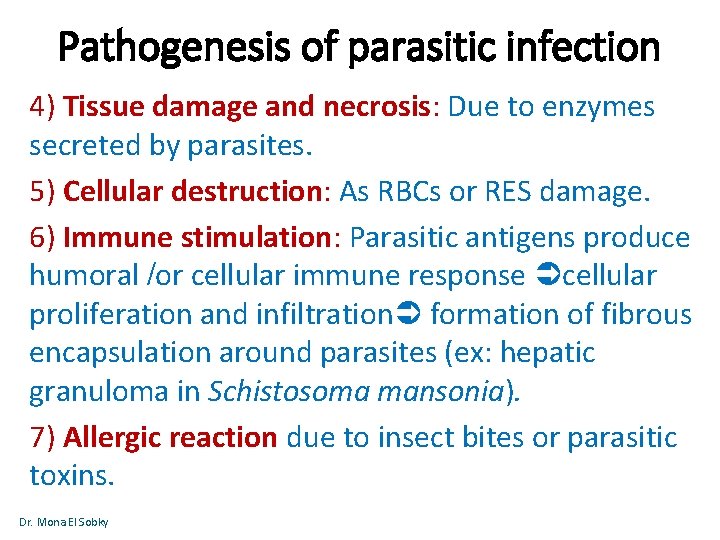 Pathogenesis of parasitic infection

4) Tissue damage and necrosis: Due to enzymes secreted by parasites.

5) Cellular destruction: As RBCs or RES damage.

6) Immune stimulation: Parasitic antigens produce humoral /or cellular immune response ➲cellular proliferation and infiltration➲ formation of fibrous encapsulation around parasites (ex: hepatic granuloma in Schistosoma mansonia).

7) Allergic reaction due to insect bites or parasitic toxins.

Dr. Mona El Sobky